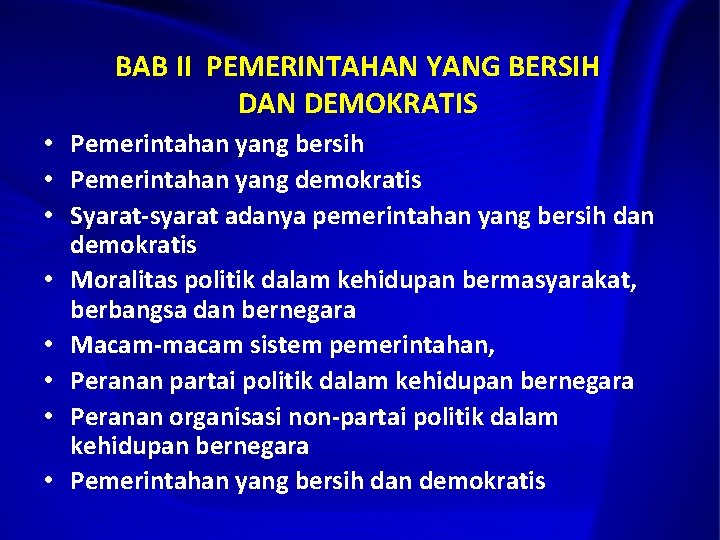 BAB II PEMERINTAHAN YANG BERSIH DAN DEMOKRATIS

• Pemerintahan yang bersih
• Pemerintahan yang demokratis
• Syarat-syarat adanya pemerintahan yang bersih dan demokratis
• Moralitas politik dalam kehidupan bermasyarakat, berbangsa dan bernegara
• Macam-macam sistem pemerintahan,
• Peranan partai politik dalam kehidupan bernegara
• Peranan organisasi non-partai politik dalam kehidupan bernegara
• Pemerintahan yang bersih dan demokratis